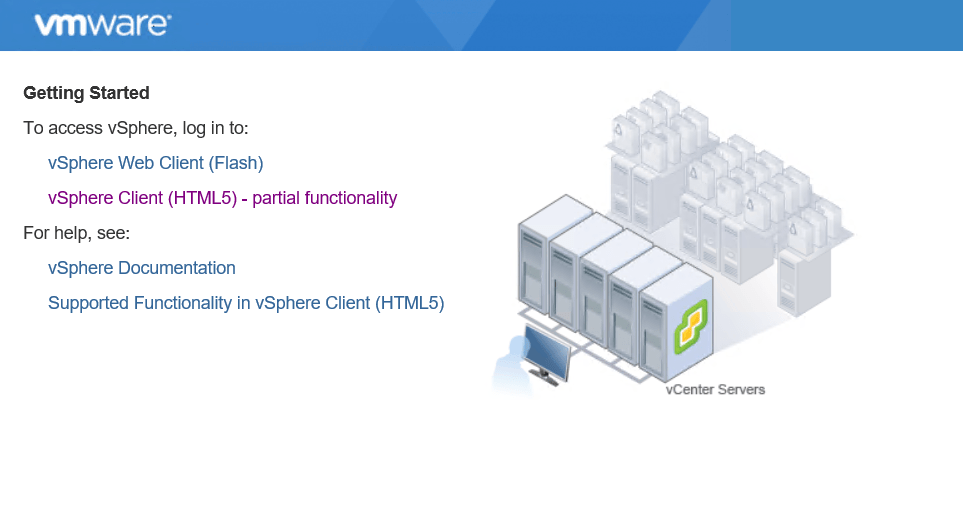 vmware

Getting Started

To access vSphere, log in to:

vSphere Web Client (Flash)

vSphere Client (HTML5) - partial functionality

For help, see:

vSphere Documentation

Supported Functionality in vSphere Client (HTML5)

vCenter Servers